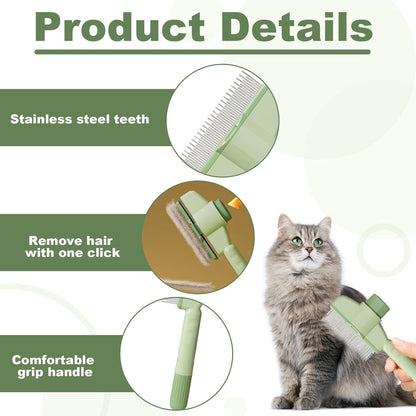 Product Details

Stainless steel teeth

Remove hair with one click

Comfortable grip handle